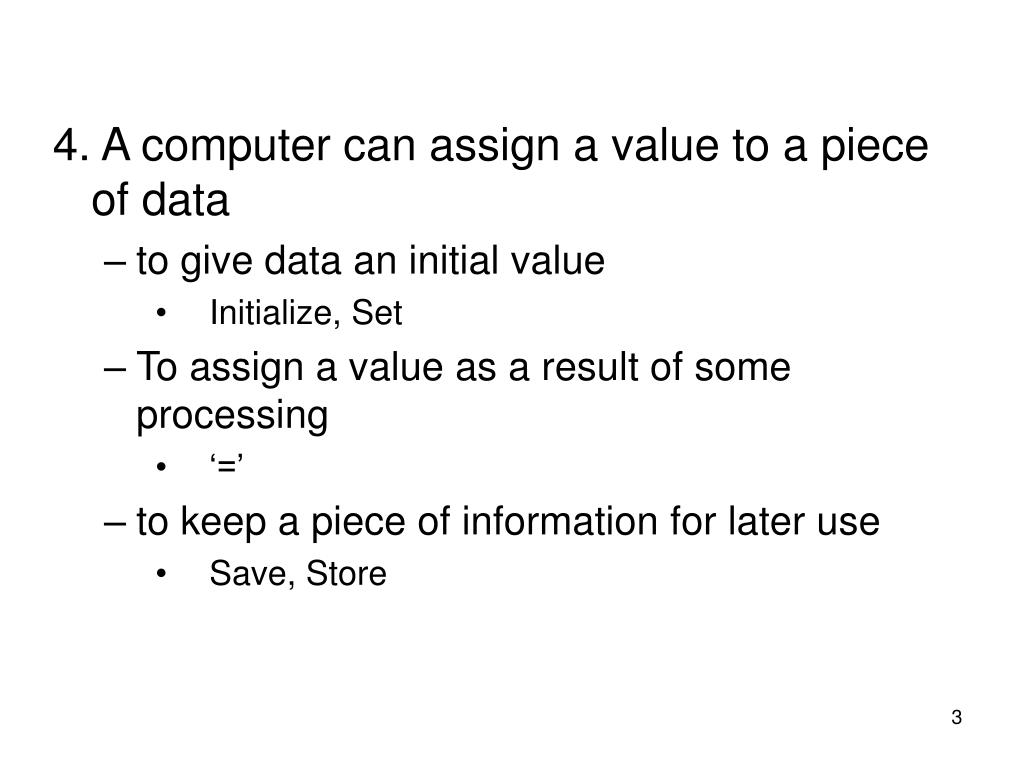 4. A computer can assign a value to a piece of data

– to give data an initial value

• Initialize, Set

– To assign a value as a result of some processing

• ‘=’

– to keep a piece of information for later use

• Save, Store

3